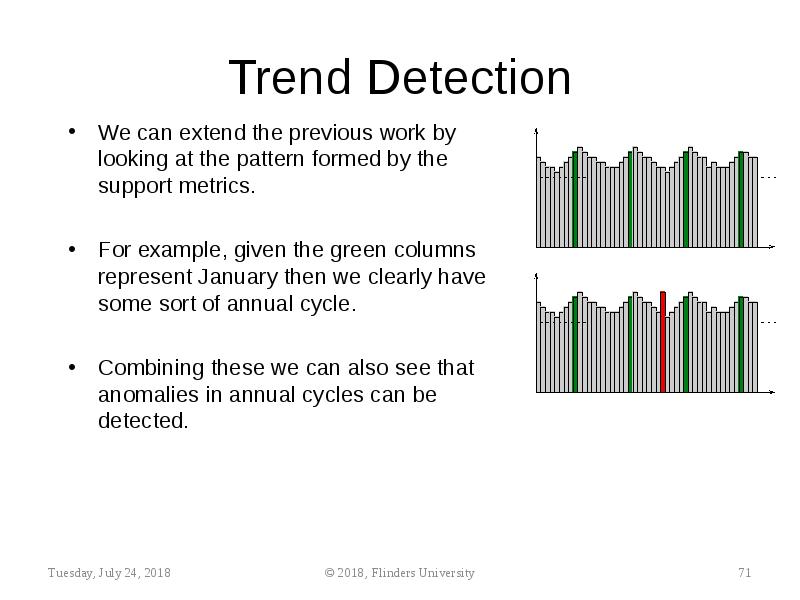 Trend Detection

• We can extend the previous work by looking at the pattern formed by the support metrics.

• For example, given the green columns represent January then we clearly have some sort of annual cycle.

• Combining these we can also see that anomalies in annual cycles can be detected.

Tuesday, July 24, 2018

© 2018, Flinders University

71